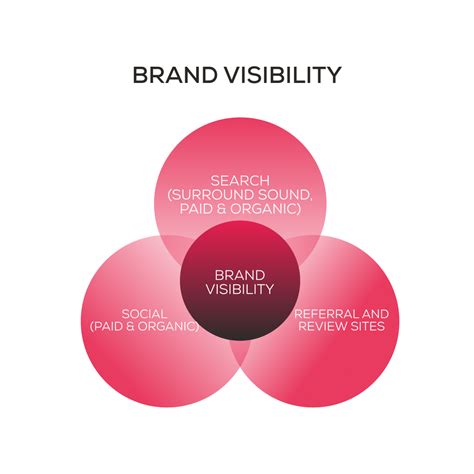 BRAND VISIBILITY

SEARCH (SURROUND SOUND, PAID & ORGANIC)

BRAND VISIBILITY

SOCIAL (PAID & ORGANIC)

REFERRAL AND REVIEW SITES